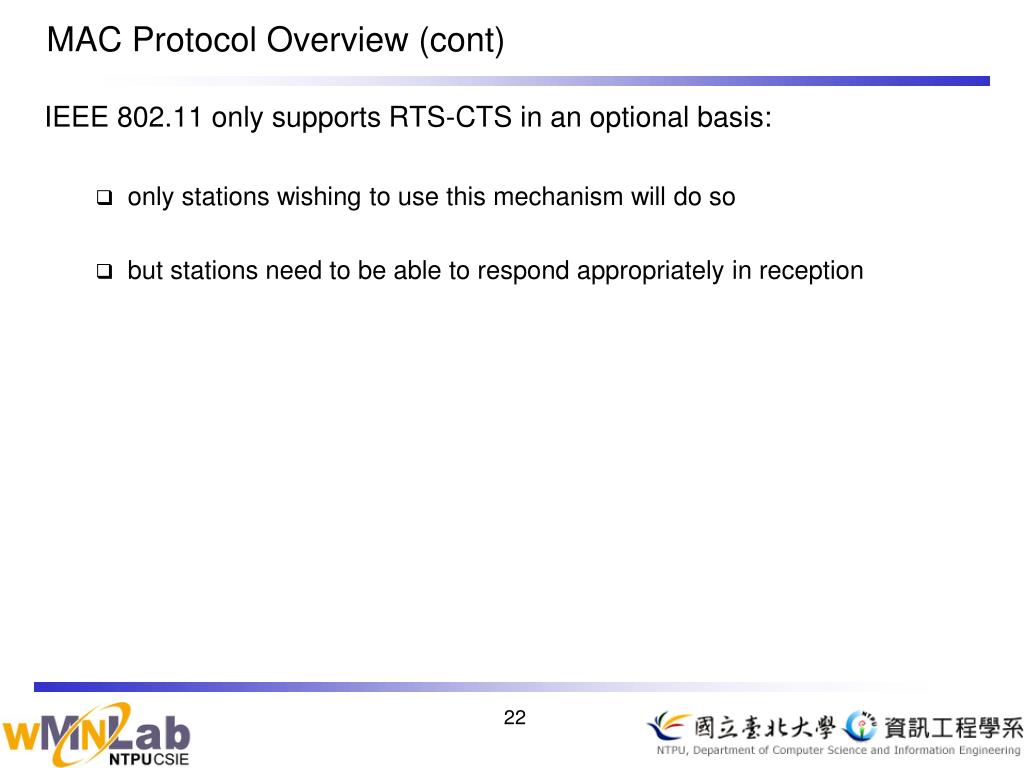 MAC Protocol Overview (cont)

IEEE 802.11 only supports RTS-CTS in an optional basis:

❑ only stations wishing to use this mechanism will do so

❑ but stations need to be able to respond appropriately in reception

wMNLab NTPUCSIE

22

國立臺北大學 資訊工程學系
NTPU, Department of Computer Science and Information Engineering